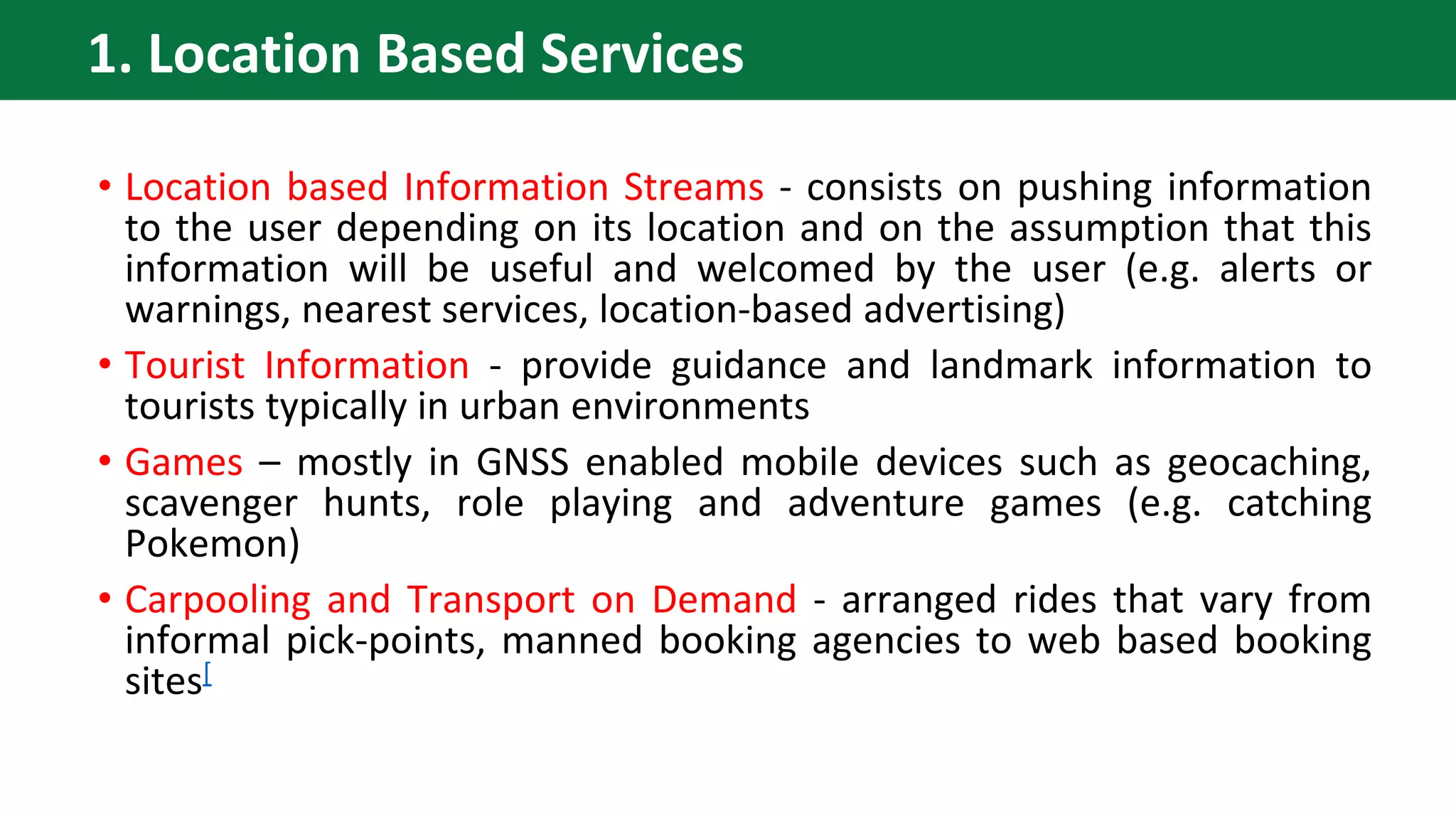 1. Location Based Services

• Location based Information Streams - consists on pushing information to the user depending on its location and on the assumption that this information will be useful and welcomed by the user (e.g. alerts or warnings, nearest services, location-based advertising)

• Tourist Information - provide guidance and landmark information to tourists typically in urban environments

• Games – mostly in GNSS enabled mobile devices such as geocaching, scavenger hunts, role playing and adventure games (e.g. catching Pokemon)

• Carpooling and Transport on Demand - arranged rides that vary from informal pick-points, manned booking agencies to web based booking sites